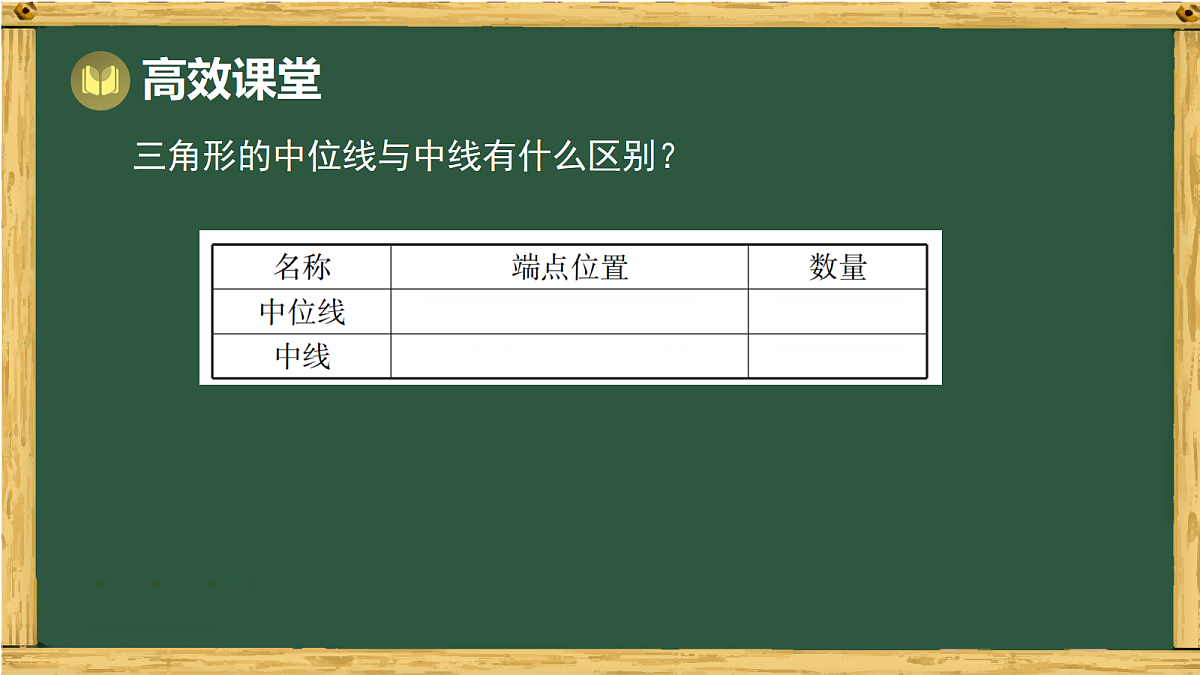 高效课堂

三角形的中位线与中线有什么区别？

| 名称 | 端点位置 | 数量 |
|---|---|---|
| 中位线 | | |
| 中线 | | |